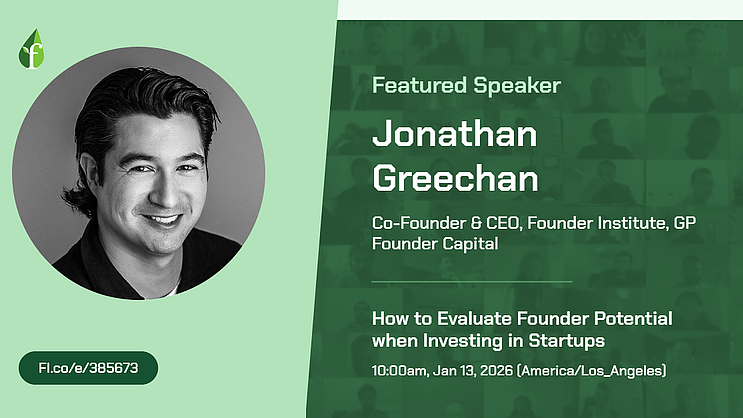 Featured Speaker

Jonathan Greechan

Co-Founder & CEO, Founder Institute, GP Founder Capital

How to Evaluate Founder Potential when Investing in Startups

10:00am, Jan 13, 2026 (America/Los_Angeles)

FI.co/e/385673